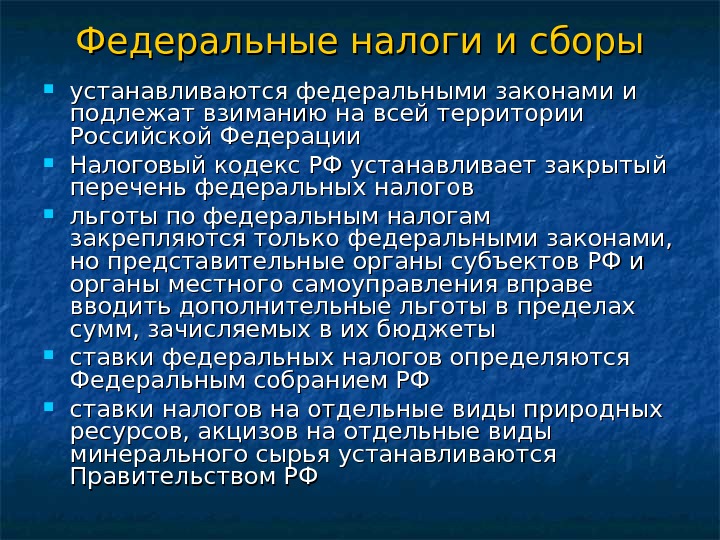 Федеральные налоги и сборы

- устанавливаются федеральными законами и подлежат взиманию на всей территории Российской Федерации
- Налоговый кодекс РФ устанавливает закрытый перечень федеральных налогов
- льготы по федеральным налогам закрепляются только федеральными законами, но представительные органы субъектов РФ и органы местного самоуправления вправе вводить дополнительные льготы в пределах сумм, зачисляемых в их бюджеты
- ставки федеральных налогов определяются Федеральным собранием РФ
- ставки налогов на отдельные виды природных ресурсов, акцизов на отдельные виды минерального сырья устанавливаются Правительством РФ